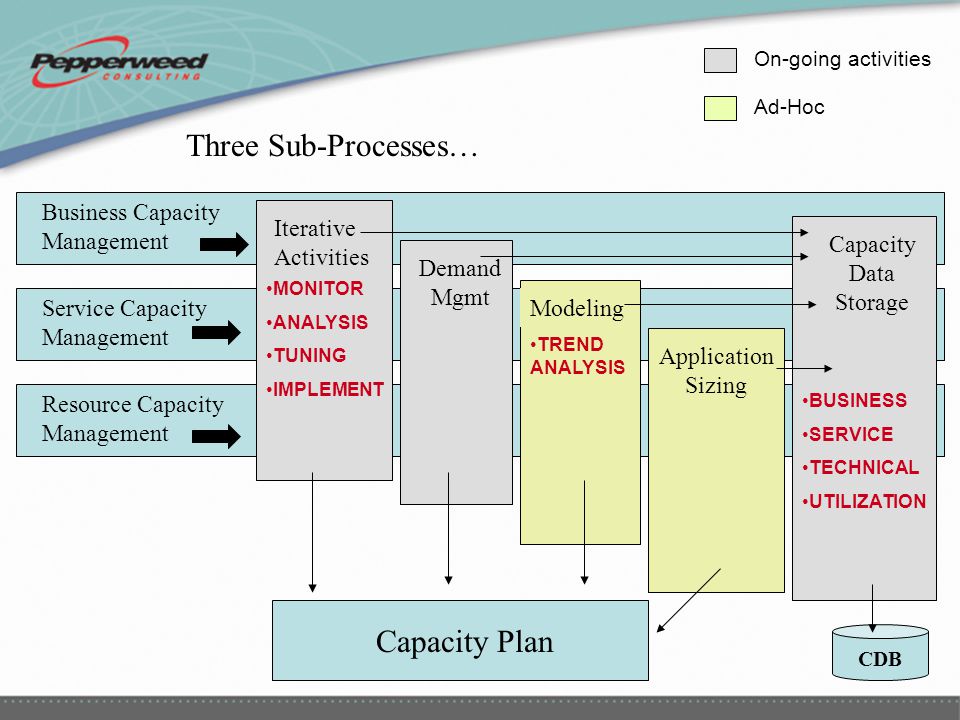 Pepperweed CONSULTING

On-going activities

Ad-Hoc

Three Sub-Processes…

Business Capacity Management

Service Capacity Management

Resource Capacity Management

Iterative Activities

•MONITOR

•ANALYSIS

•TUNING

•IMPLEMENT

Demand Mgmt

Modeling

•TREND ANALYSIS

Application Sizing

Capacity Data Storage

•BUSINESS

•SERVICE

•TECHNICAL

•UTILIZATION

Capacity Plan

CDB